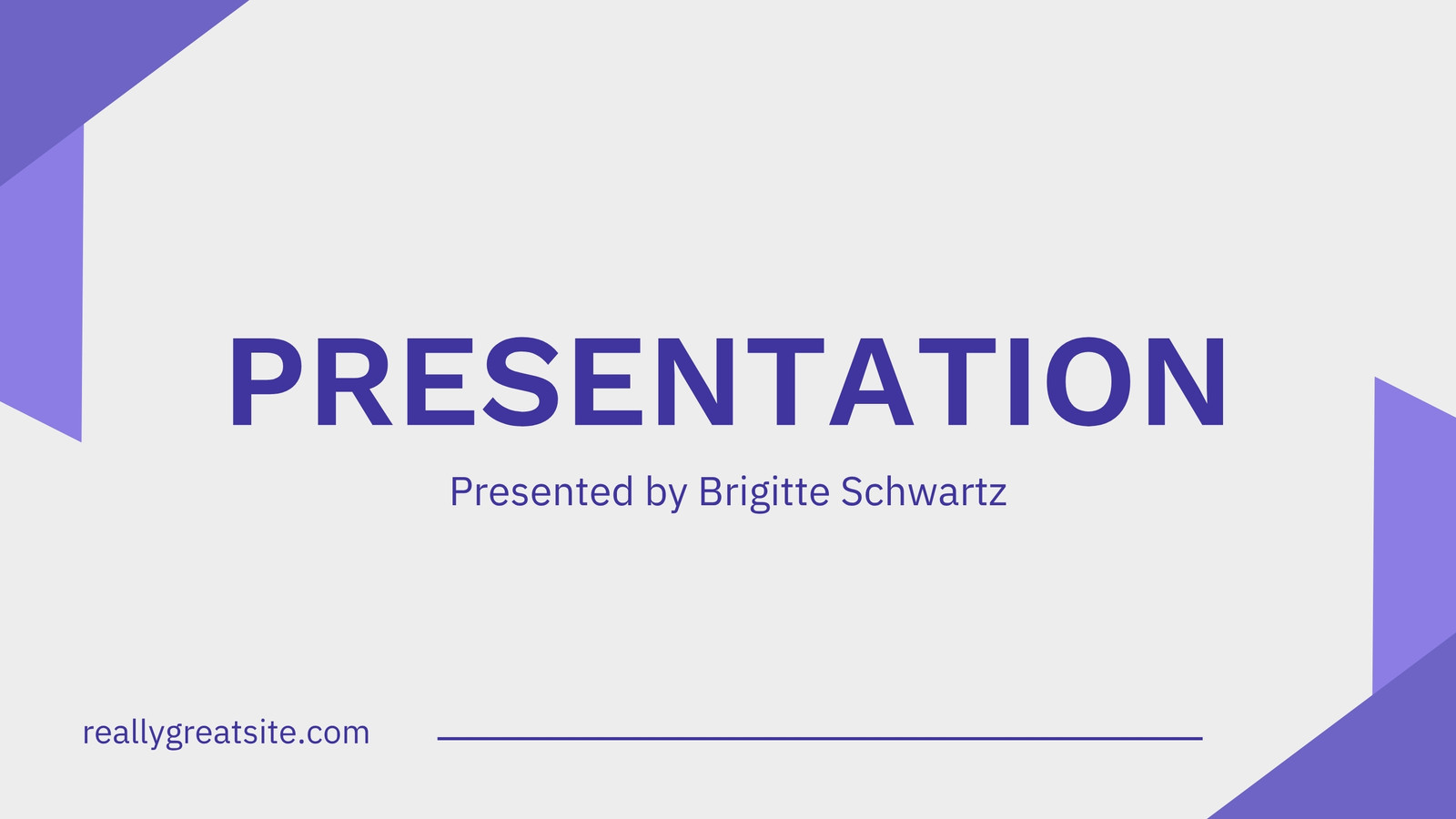 PRESENTATION

Presented by Brigitte Schwartz

reallygreatsite.com